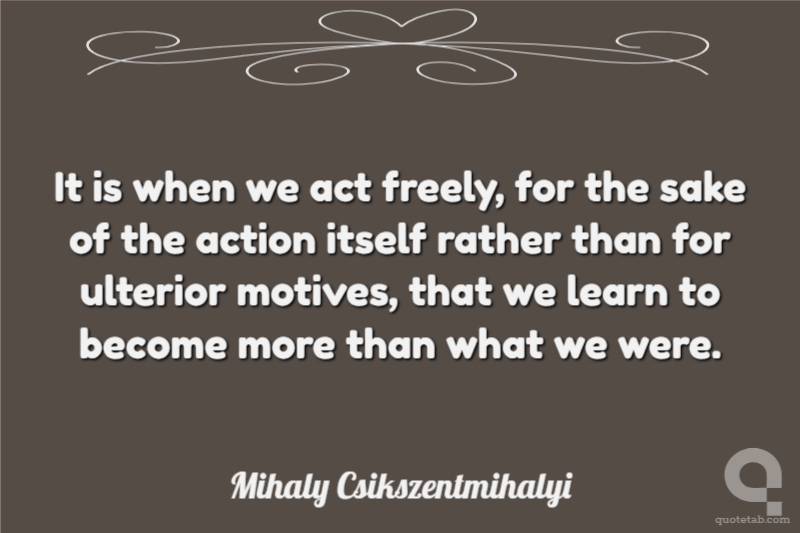 It is when we act freely, for the sake of the action itself rather than for ulterior motives, that we learn to become more than what we were.

Mihaly Csikszentmihalyi

quotetab.com